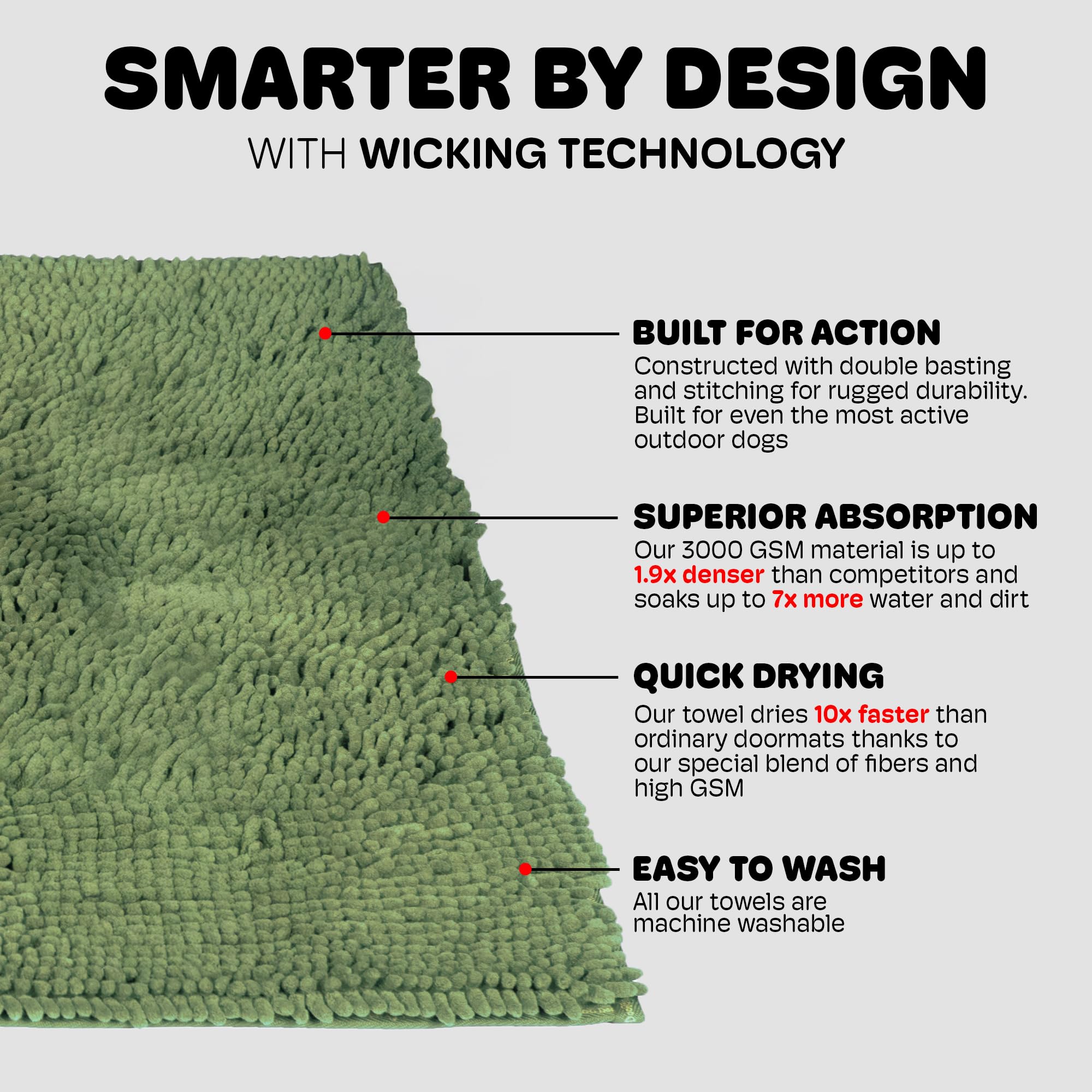 SMARTER BY DESIGN

WITH WICKING TECHNOLOGY

BUILT FOR ACTION

Constructed with double basting and stitching for rugged durability. Built for even the most active outdoor dogs

SUPERIOR ABSORPTION

Our 3000 GSM material is up to 1.9x denser than competitors and soaks up to 7x more water and dirt

QUICK DRYING

Our towel dries 10x faster than ordinary doormats thanks to our special blend of fibers and high GSM

EASY TO WASH

All our towels are machine washable